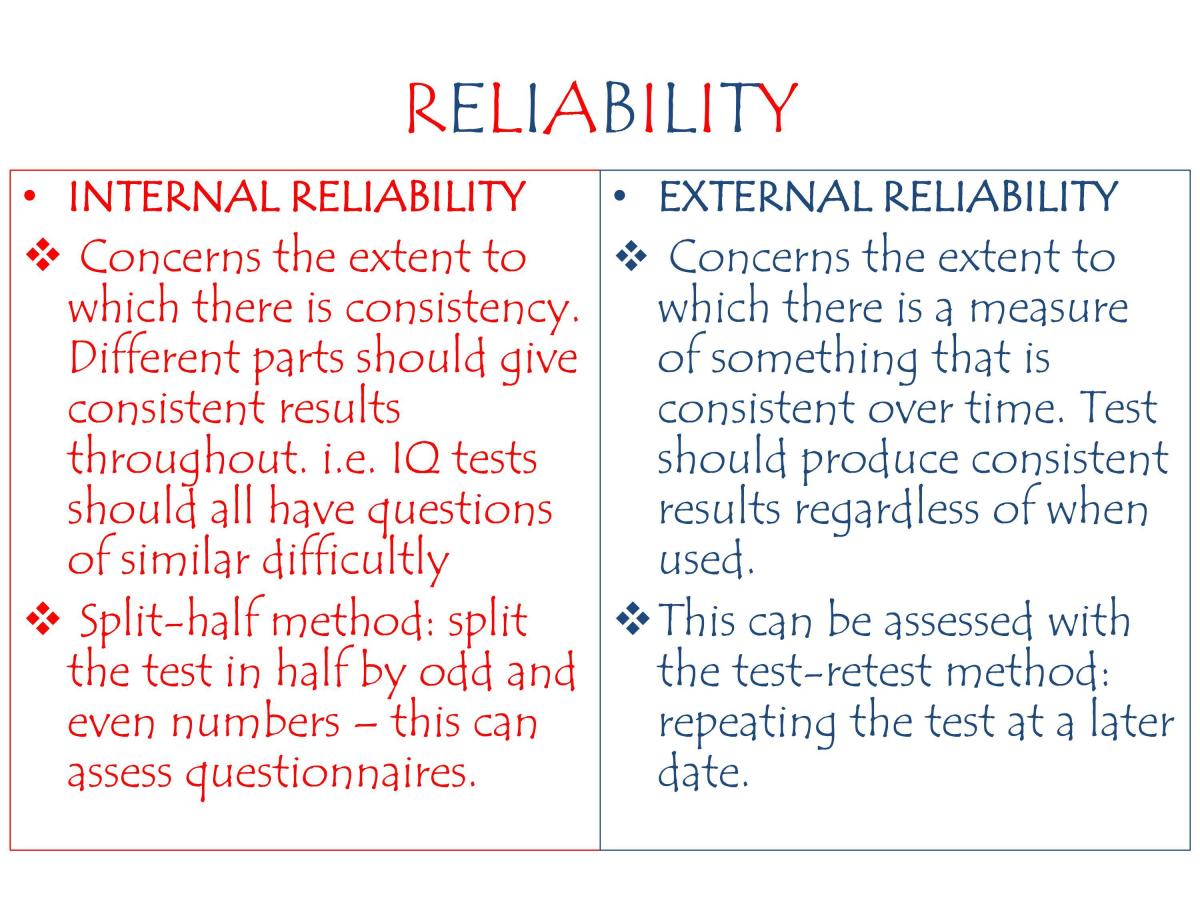 RELIABILITY

• INTERNAL RELIABILITY

❖ Concerns the extent to which there is consistency. Different parts should give consistent results throughout. i.e. IQ tests should all have questions of similar difficultly

❖ Split-half method: split the test in half by odd and even numbers – this can assess questionnaires.

• EXTERNAL RELIABILITY

❖ Concerns the extent to which there is a measure of something that is consistent over time. Test should produce consistent results regardless of when used.

❖ This can be assessed with the test-retest method: repeating the test at a later date.